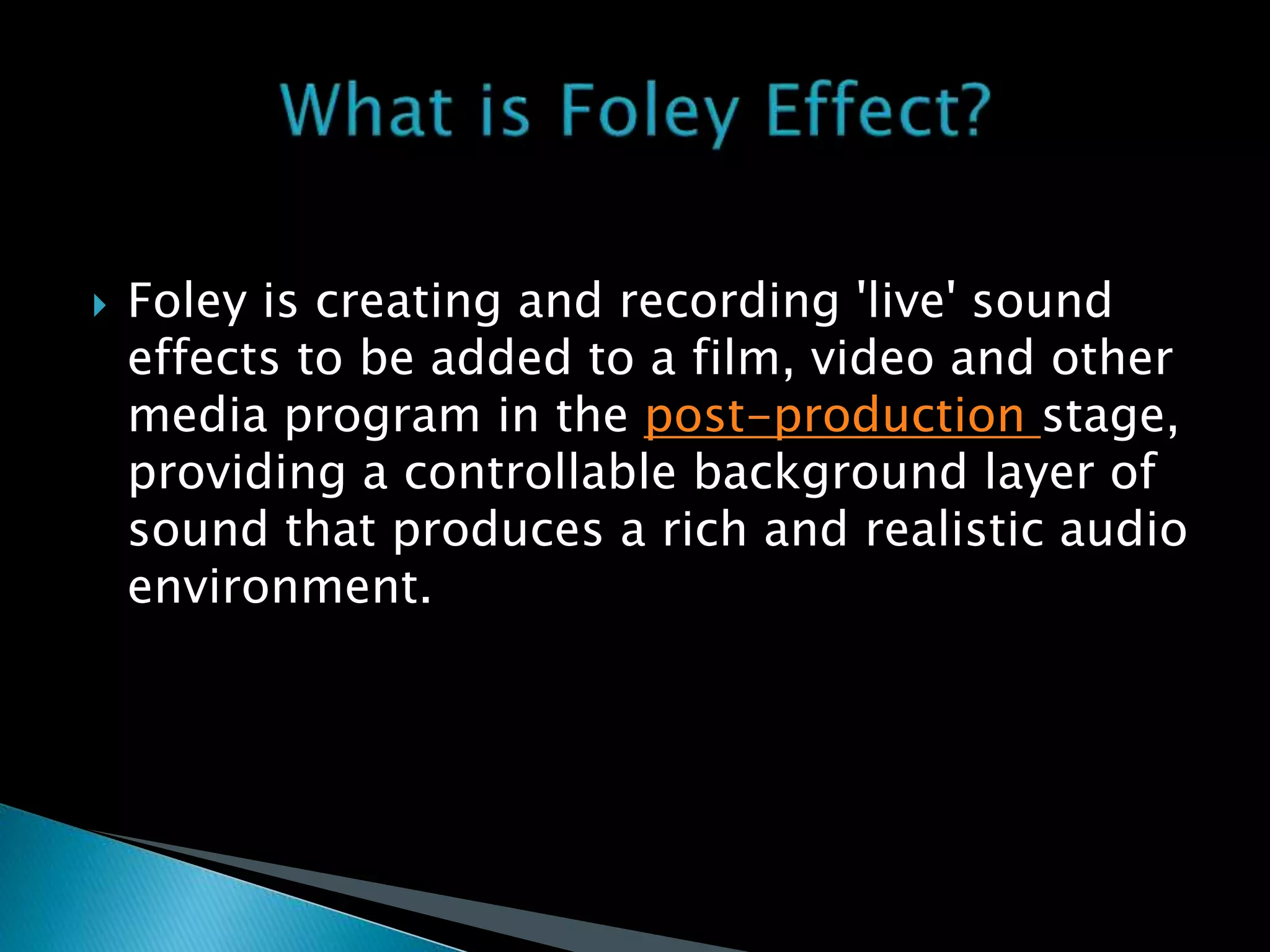 What is Foley Effect?

Foley is creating and recording 'live' sound effects to be added to a film, video and other media program in the post-production stage, providing a controllable background layer of sound that produces a rich and realistic audio environment.